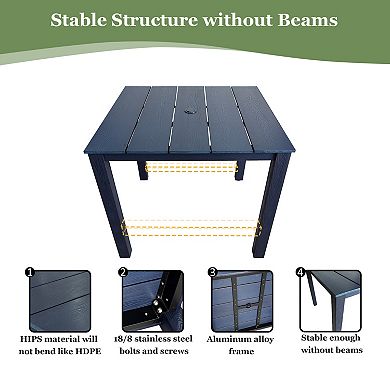 Stable Structure without Beams

1
HIPS material will not bend like HDPE

2
18/8 stainless steel bolts and screws

3
Aluminum alloy frame

4
Stable enough without beams